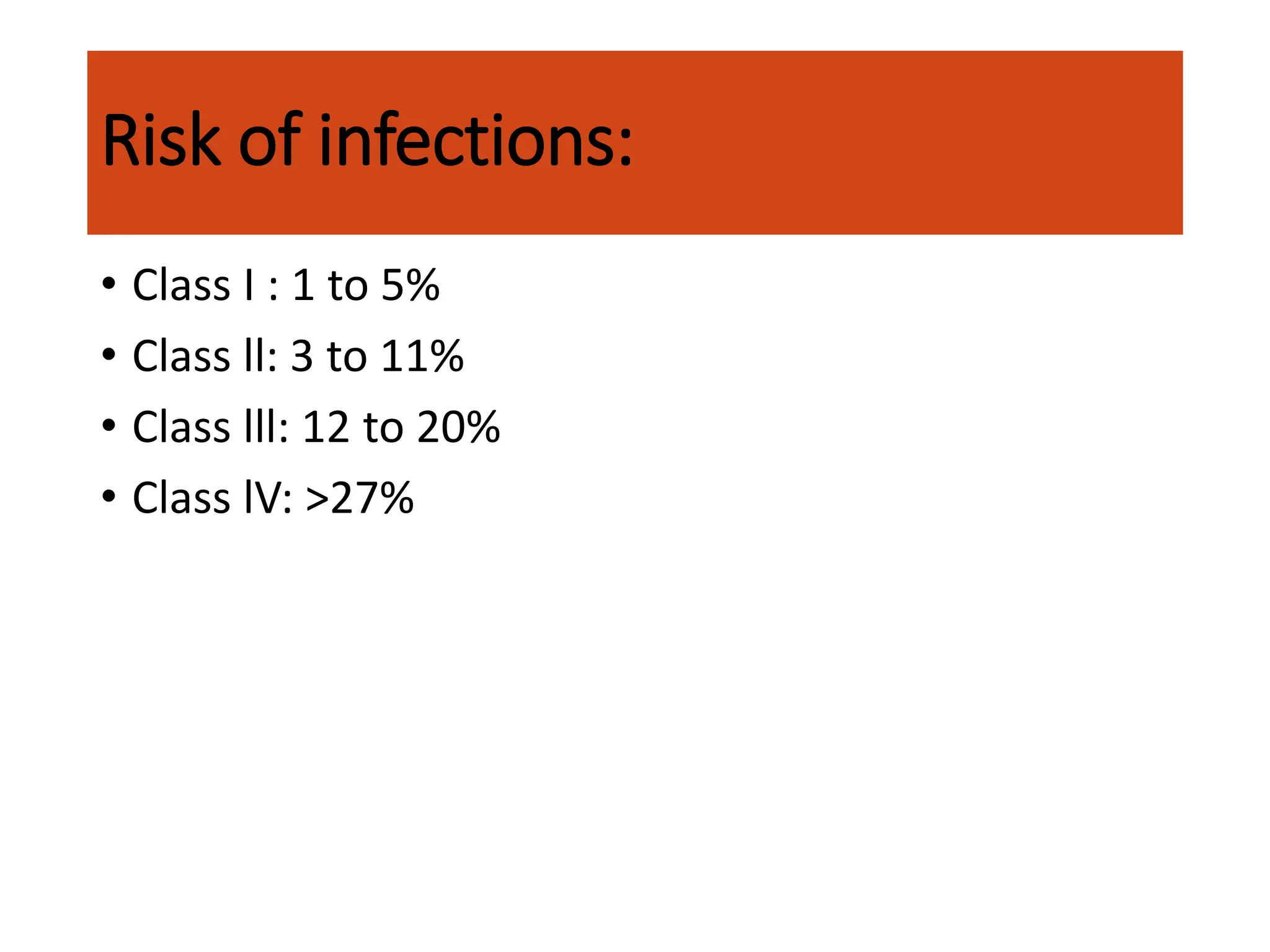 Risk of infections:

• Class I : 1 to 5%
• Class II: 3 to 11%
• Class III: 12 to 20%
• Class IV: >27%